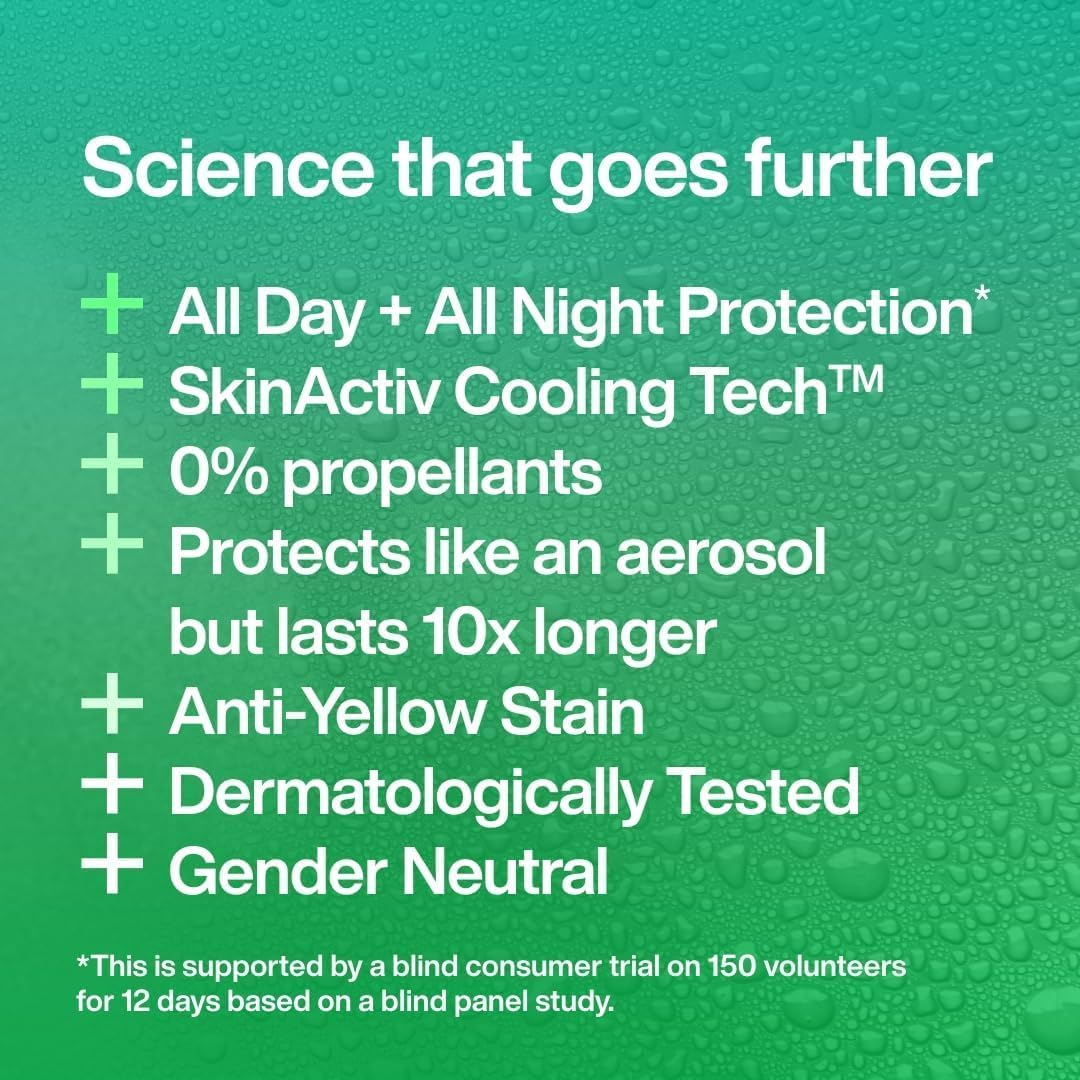 Science that goes further

+ All Day + All Night Protection*
+ SkinActiv Cooling Tech™
+ 0% propellants
+ Protects like an aerosol but lasts 10x longer
+ Anti-Yellow Stain
+ Dermatologically Tested
+ Gender Neutral

*This is supported by a blind consumer trial on 150 volunteers for 12 days based on a blind panel study.